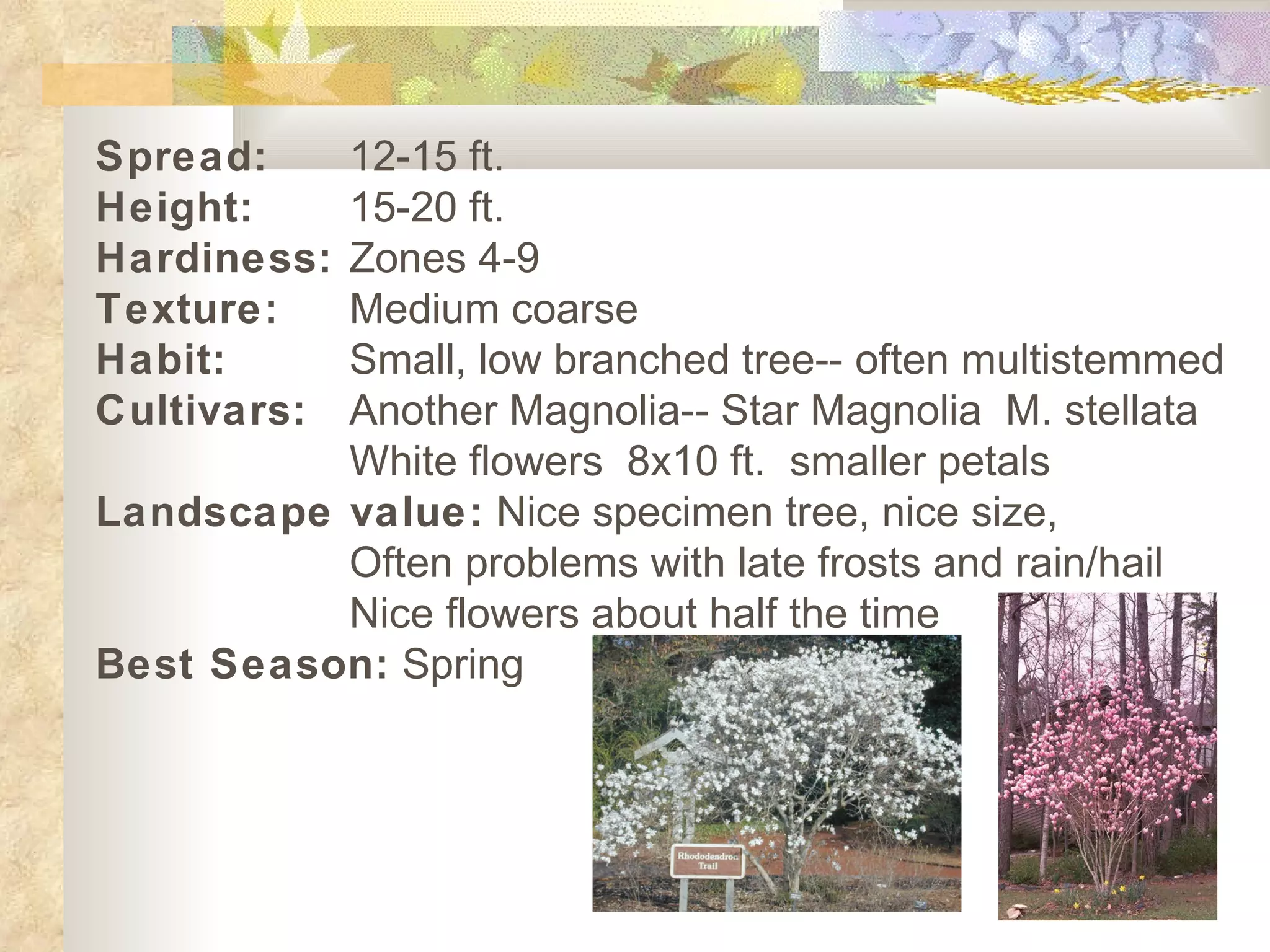 Spread: 12-15 ft.
Height: 15-20 ft.
Hardiness: Zones 4-9
Texture: Medium coarse
Habit: Small, low branched tree-- often multistemmed
Cultivars: Another Magnolia-- Star Magnolia M. stellata
White flowers 8x10 ft. smaller petals
Landscape value: Nice specimen tree, nice size,
Often problems with late frosts and rain/hail
Nice flowers about half the time
Best Season: Spring

Rhododendron Trail